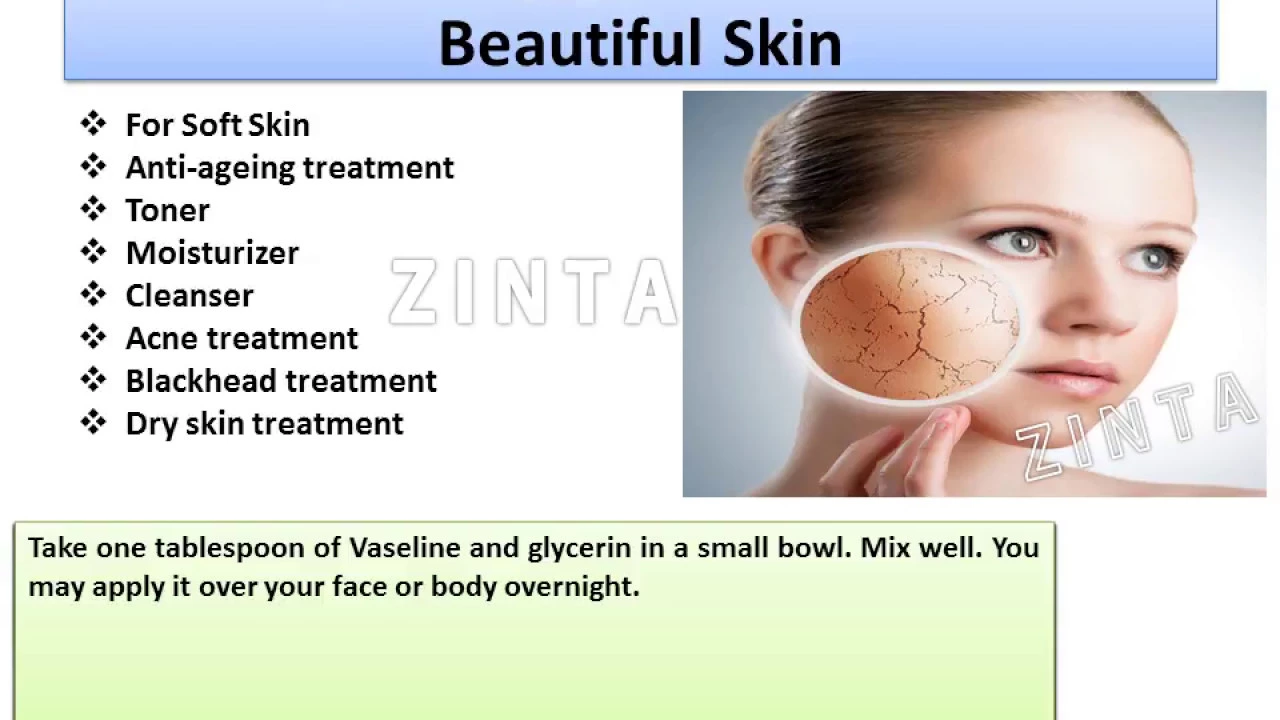 Beautiful Skin

❖ For Soft Skin
❖ Anti-ageing treatment
❖ Toner
❖ Moisturizer
❖ Cleanser
❖ Acne treatment
❖ Blackhead treatment
❖ Dry skin treatment

ZINTA

ZINTA

Take one tablespoon of Vaseline and glycerin in a small bowl. Mix well. You may apply it over your face or body overnight.